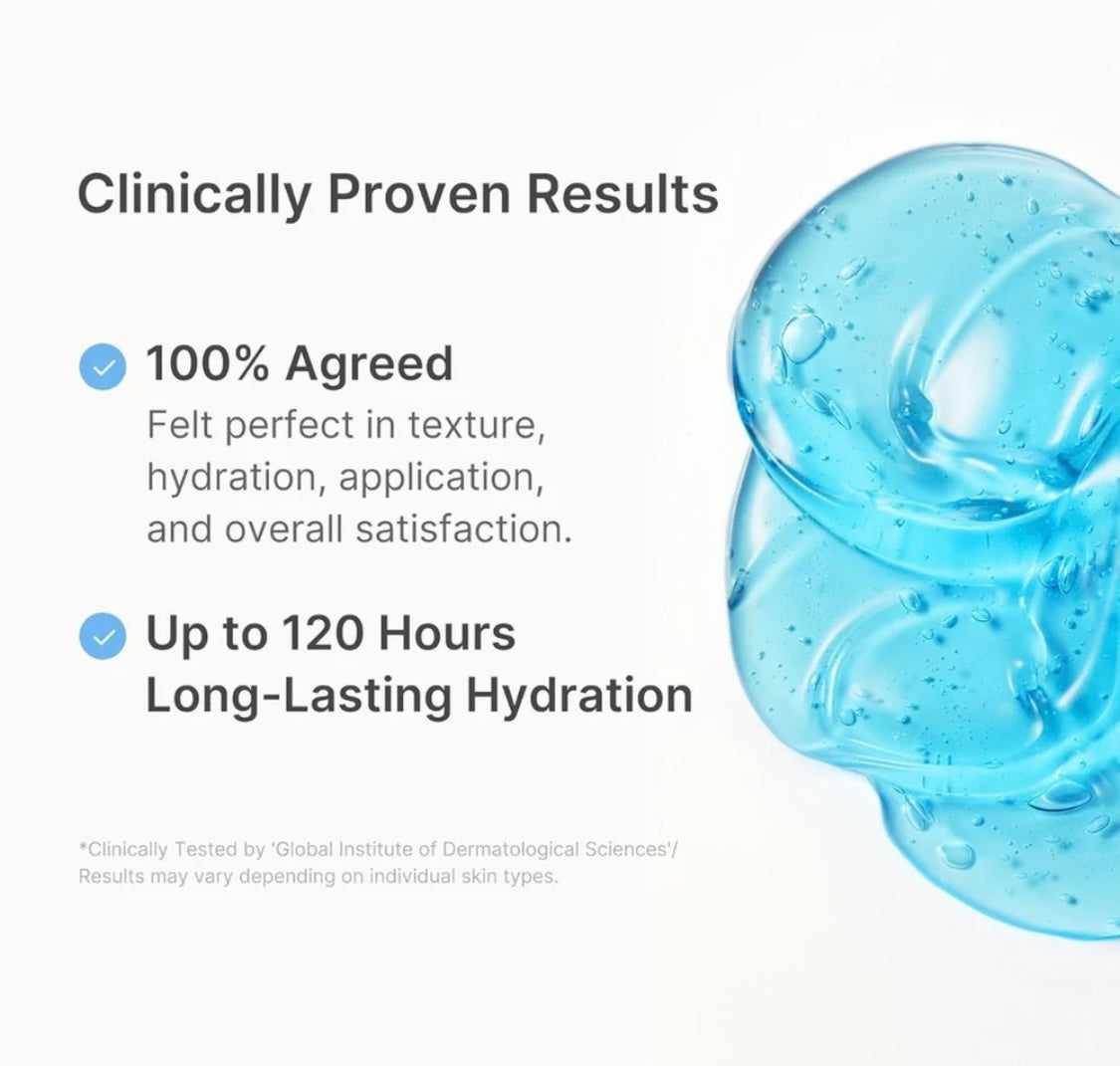 Clinically Proven Results

100% Agreed
Felt perfect in texture, hydration, application, and overall satisfaction.

Up to 120 Hours
Long-Lasting Hydration

*Clinically Tested by 'Global Institute of Dermatological Sciences'/ Results may vary depending on individual skin types.